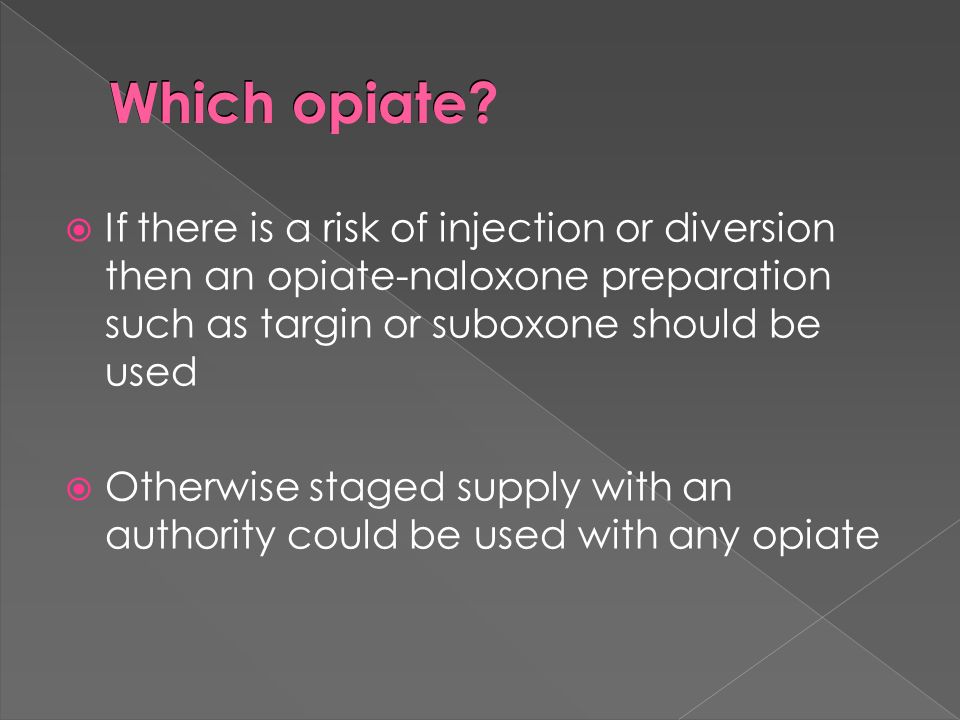 Which opiate?

If there is a risk of injection or diversion then an opiate-naloxone preparation such as targin or suboxone should be used

Otherwise staged supply with an authority could be used with any opiate